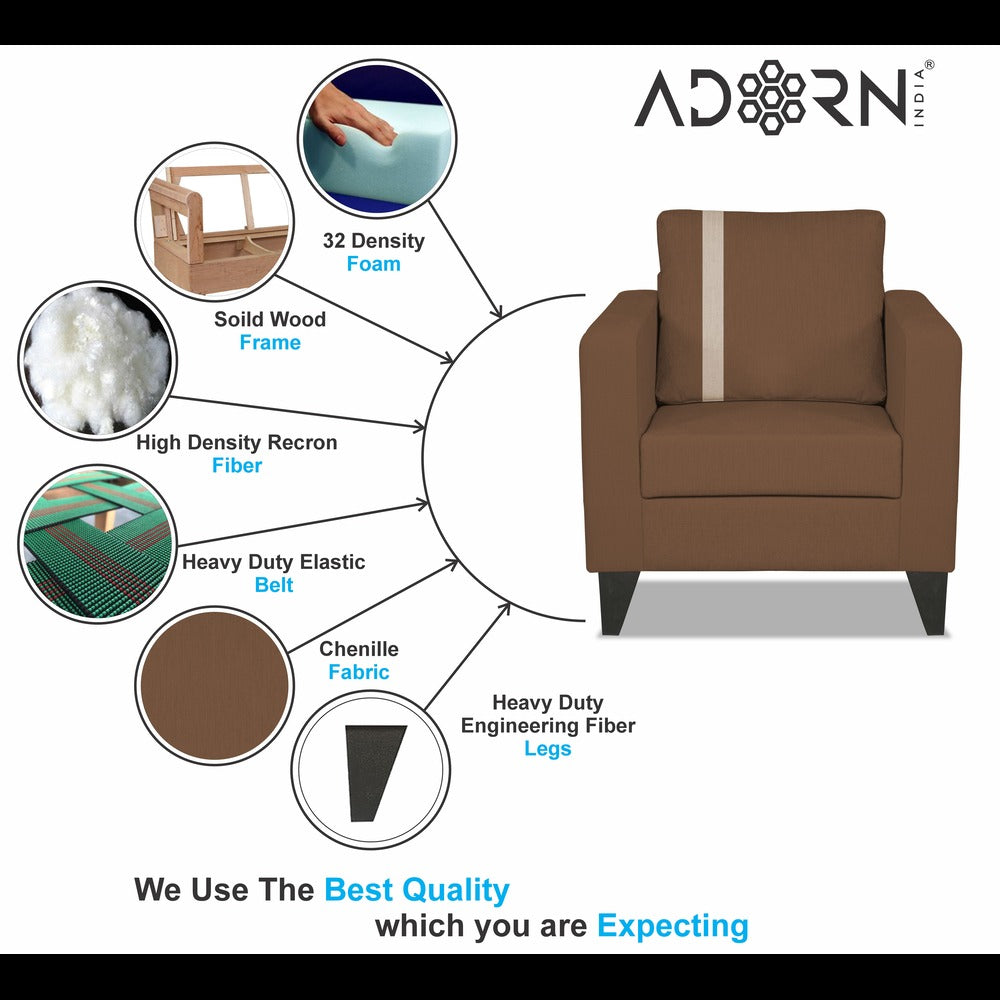 ADORN INDIA®

32 Density
Foam

Soild Wood
Frame

High Density Recron
Fiber

Heavy Duty Elastic
Belt

Chenille
Fabric

Heavy Duty
Engineering Fiber
Legs

We Use The Best Quality
which you are Expecting